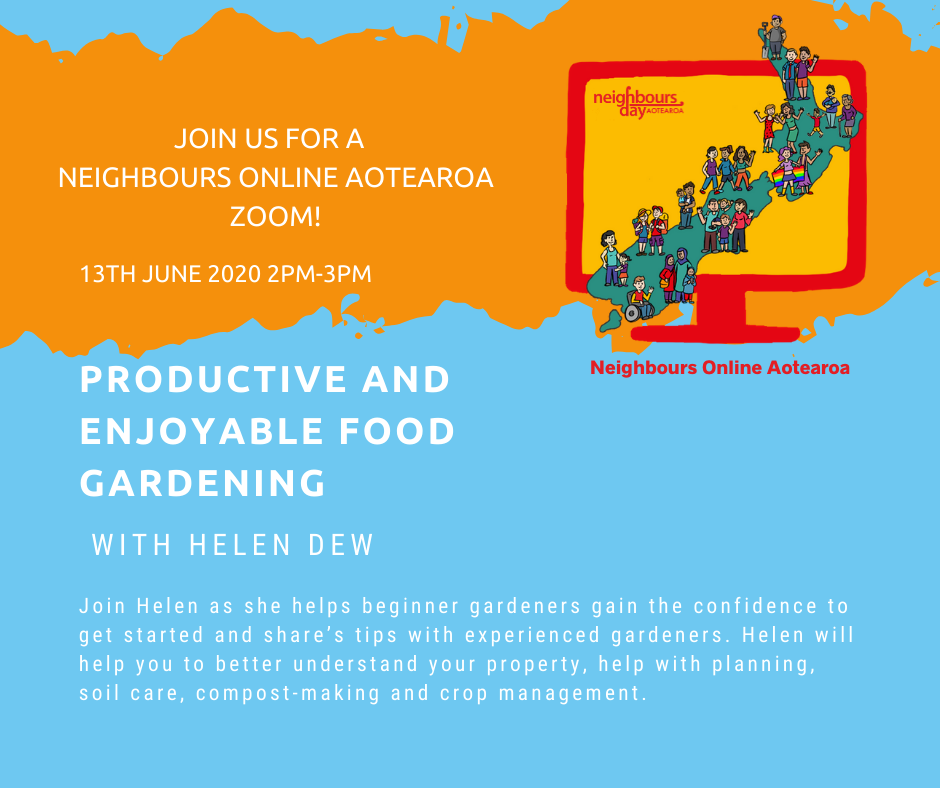 JOIN US FOR A
NEIGHBOURS ONLINE AOTEAROA
ZOOM!

13TH JUNE 2020 2PM-3PM

neighbours day AOTEAROA

Neighbours Online Aotearoa

PRODUCTIVE AND ENJOYABLE FOOD GARDENING

WITH HELEN DEW

Join Helen as she helps beginner gardeners gain the confidence to get started and share's tips with experienced gardeners. Helen will help you to better understand your property, help with planning, soil care, compost-making and crop management.